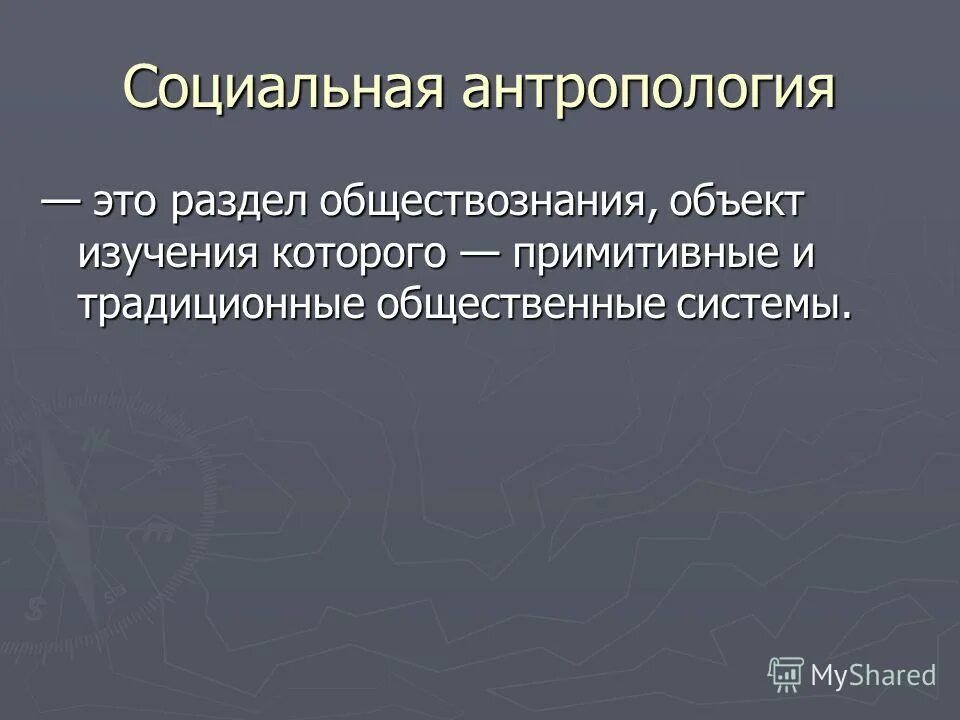 Социальная антропология

— это раздел обществознания, объект изучения которого — примитивные и традиционные общественные системы.

MyShared